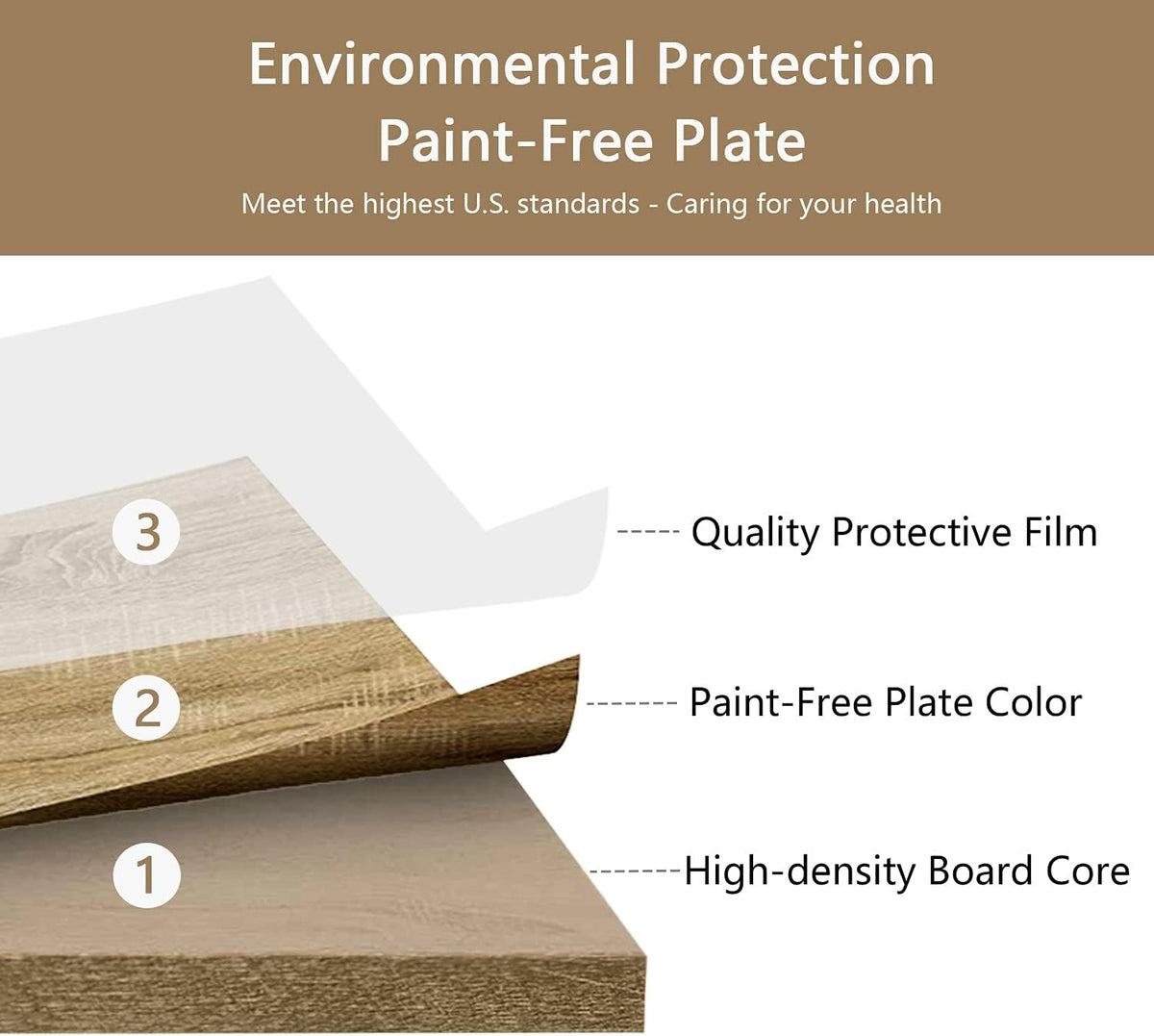 Environmental Protection
Paint-Free Plate

Meet the highest U.S. standards - Caring for your health

3 ----- Quality Protective Film

2 ------- Paint-Free Plate Color

1 -------High-density Board Core